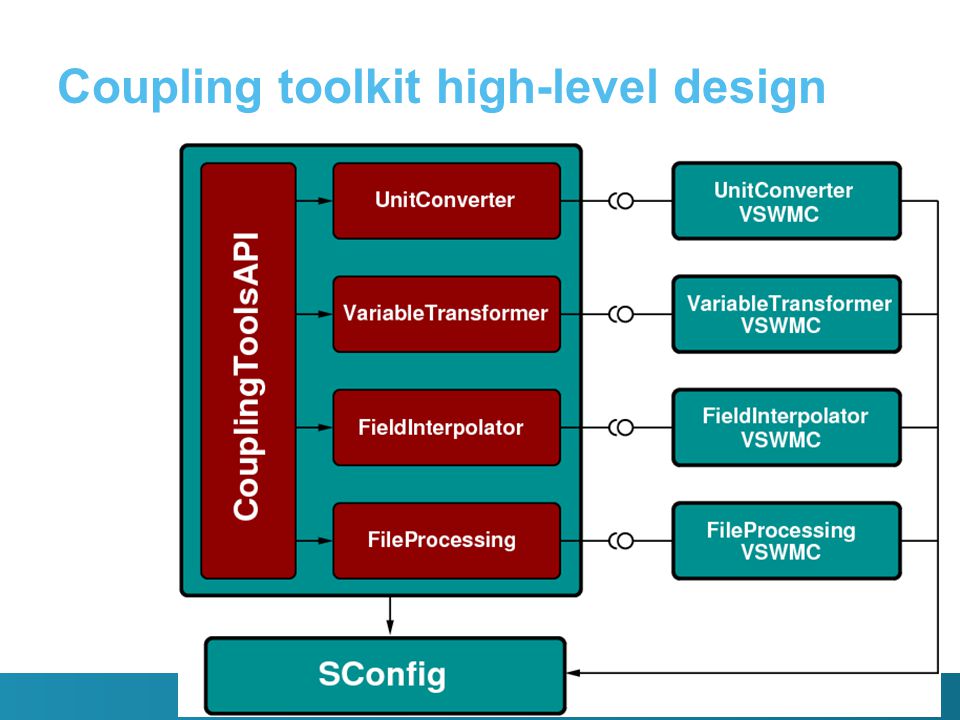 Coupling toolkit high-level design

CouplingToolsAPI

UnitConverter

VariableTransformer

FieldInterpolator

FileProcessing

UnitConverter VSWMC

VariableTransformer VSWMC

FieldInterpolator VSWMC

FileProcessing VSWMC

SConfig